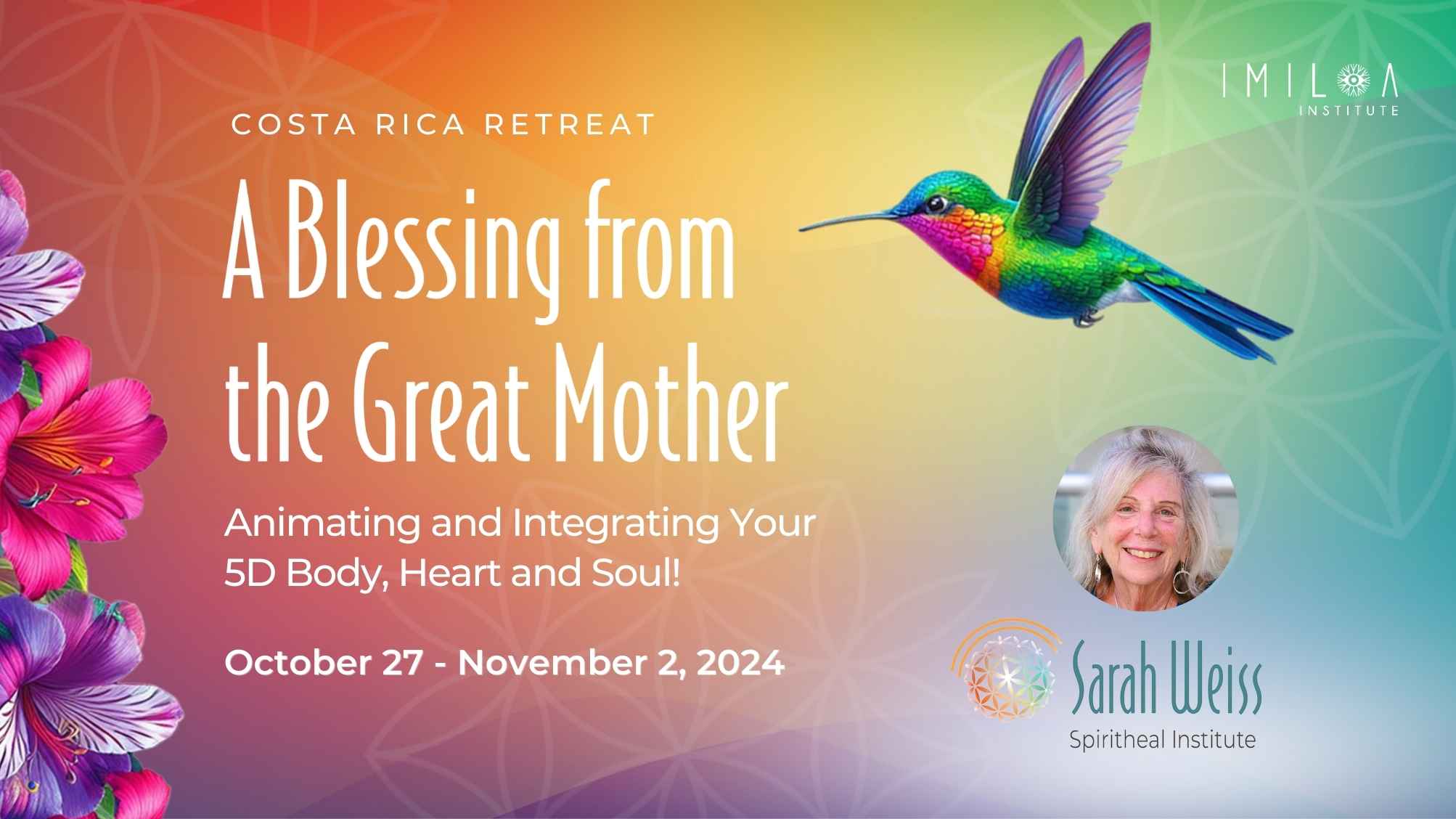 IMILOA
INSTITUTE

COSTA RICA RETREAT

A Blessing from the Great Mother

Animating and Integrating Your 5D Body, Heart and Soul!

October 27 - November 2, 2024

Sarah Weiss
Spiritheal Institute